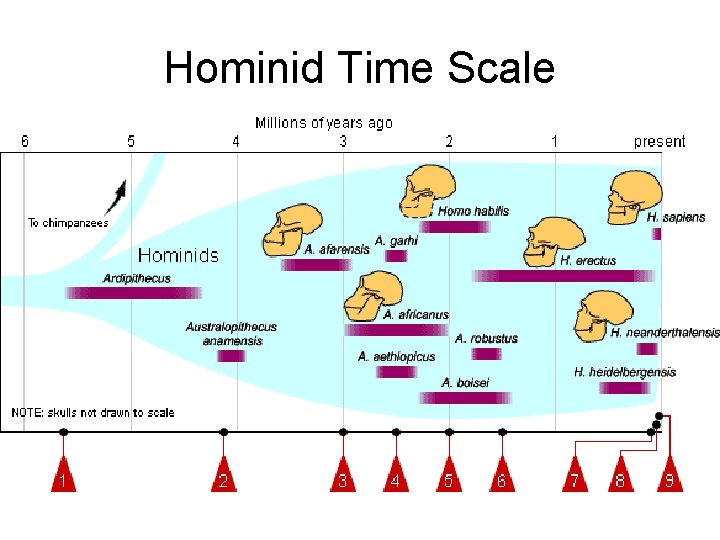 Hominid Time Scale

Millions of years ago

6 5 4 3 2 1 present

To chimpanzees

Hominids

Ardipithecus

Australopithecus anamensis

A. afarensis

A. garhi

Homo habilis

A. africanus

A. aethiopicus

A. robustus

A. boisei

H. erectus

H. sapiens

H. neanderthalensis

H. heidelbergensis

NOTE: skulls not drawn to scale

1 2 3 4 5 6 7 8 9